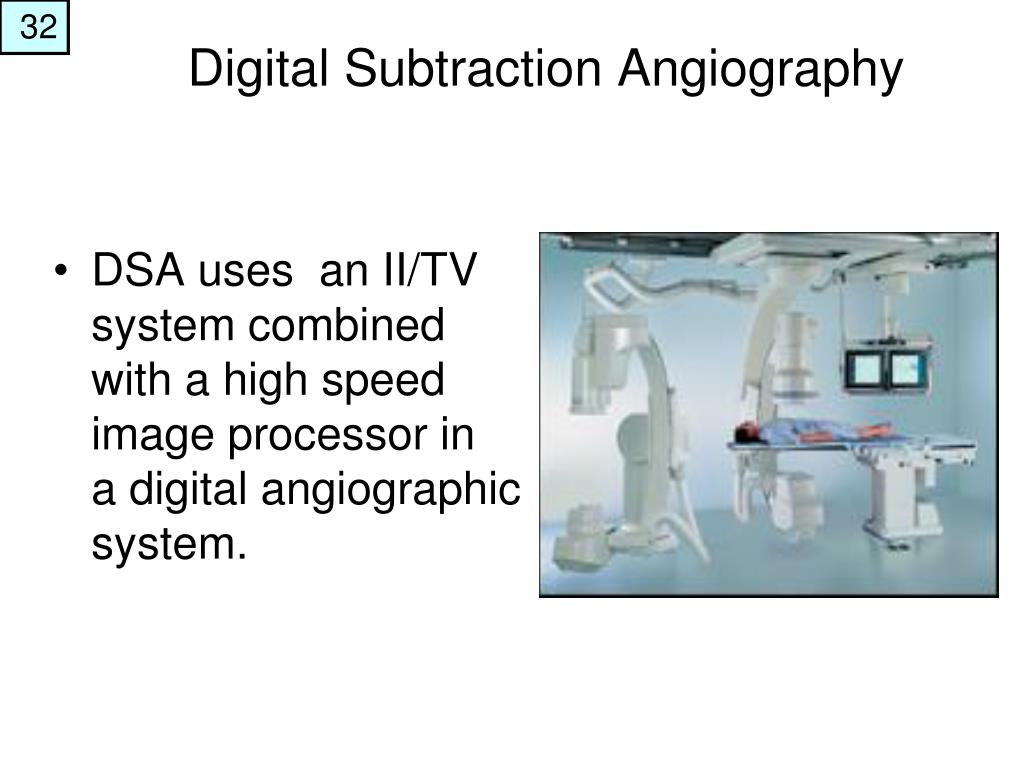 32

Digital Subtraction Angiography

• DSA uses an II/TV system combined with a high speed image processor in a digital angiographic system.